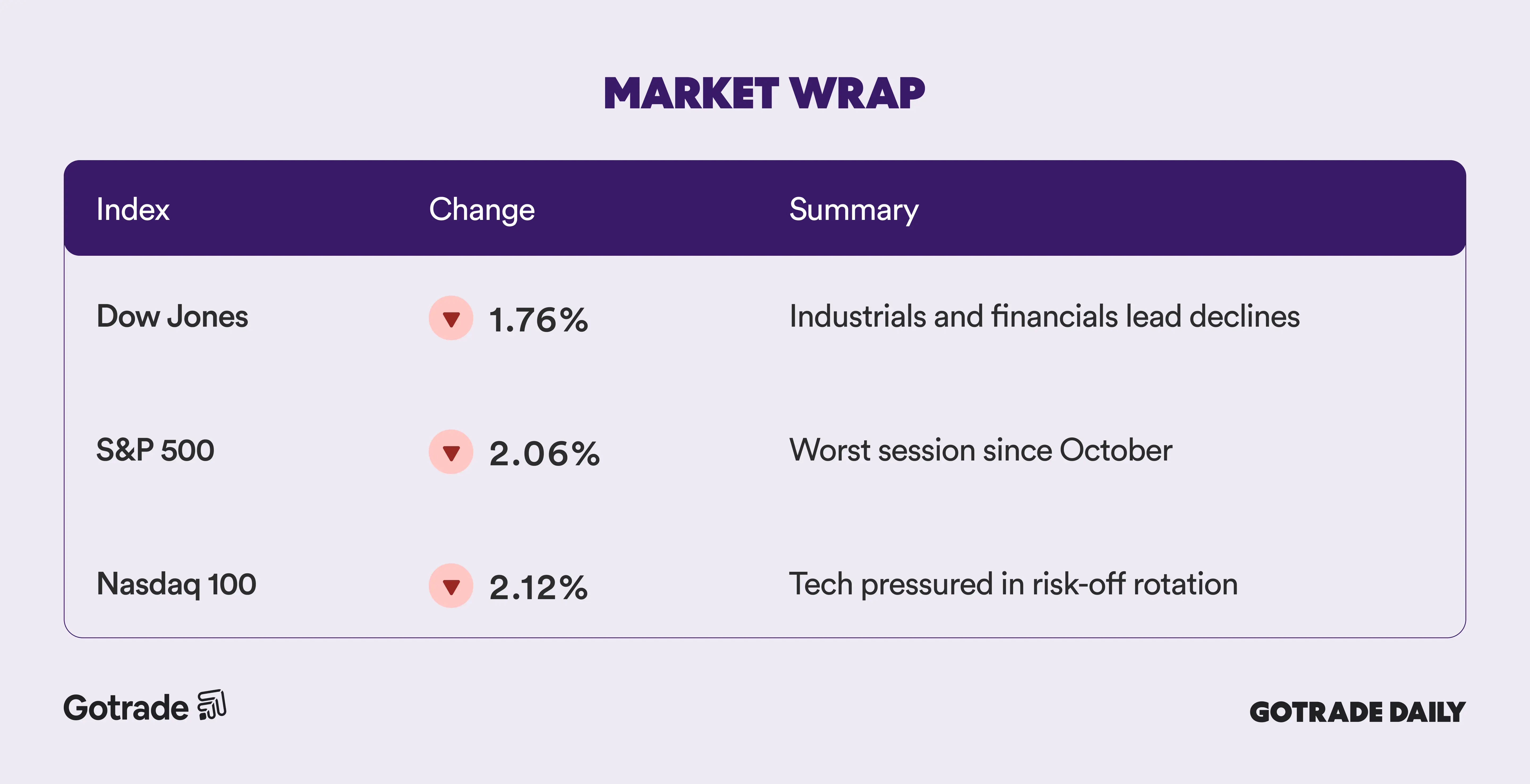 MARKET WRAP

| Index | Change | Summary |
|---|---|---|
| Dow Jones | ▼ 1.76% | Industrials and financials lead declines |
| S&P 500 | ▼ 2.06% | Worst session since October |
| Nasdaq 100 | ▼ 2.12% | Tech pressured in risk-off rotation |

Gotrade

GOTRADE DAILY